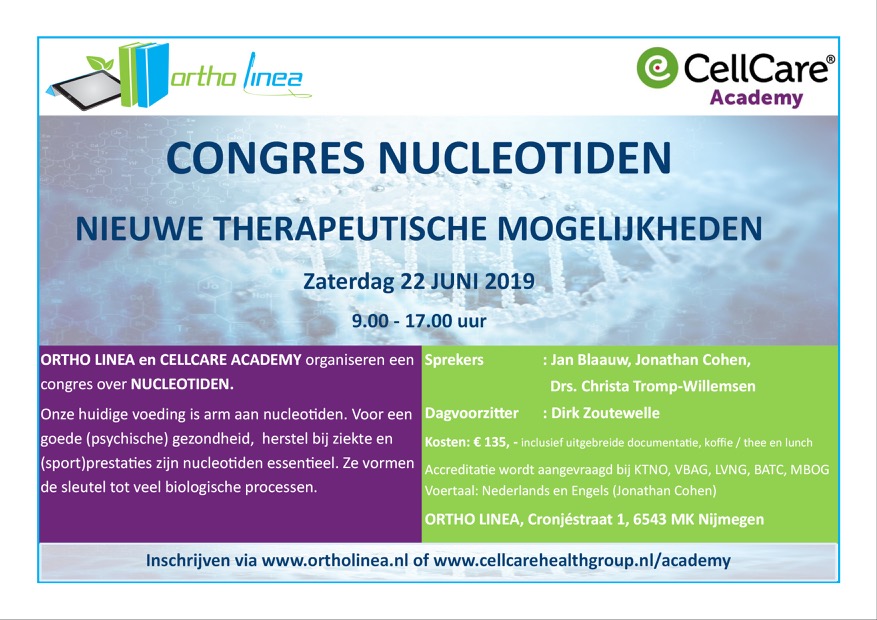 ortho linea

CellCare®
Academy

CONGRES NUCLEOTIDEN

NIEUWE THERAPEUTISCHE MOGELIJKHEDEN

Zaterdag 22 JUNI 2019

9.00 - 17.00 uur

ORTHO LINEA en CELLCARE ACADEMY organiseren een congres over NUCLEOTIDEN.

Onze huidige voeding is arm aan nucleotiden. Voor een goede (psychische) gezondheid, herstel bij ziekte en (sport)prestaties zijn nucleotiden essentieel. Ze vormen de sleutel tot veel biologische processen.

Sprekers : Jan Blaauw, Jonathan Cohen, Drs. Christa Tromp-Willemsen

Dagvoorzitter : Dirk Zoutewelle

Kosten: € 135, - inclusief uitgebreide documentatie, koffie / thee en lunch

Accreditatie wordt aangevraagd bij KTNO, VBAG, LVNG, BATC, MBOG
Voertaal: Nederlands en Engels (Jonathan Cohen)

ORTHO LINEA, Cronjéstraat 1, 6543 MK Nijmegen

Inschrijven via www.ortholinea.nl of www.cellcarehealthgroup.nl/academy